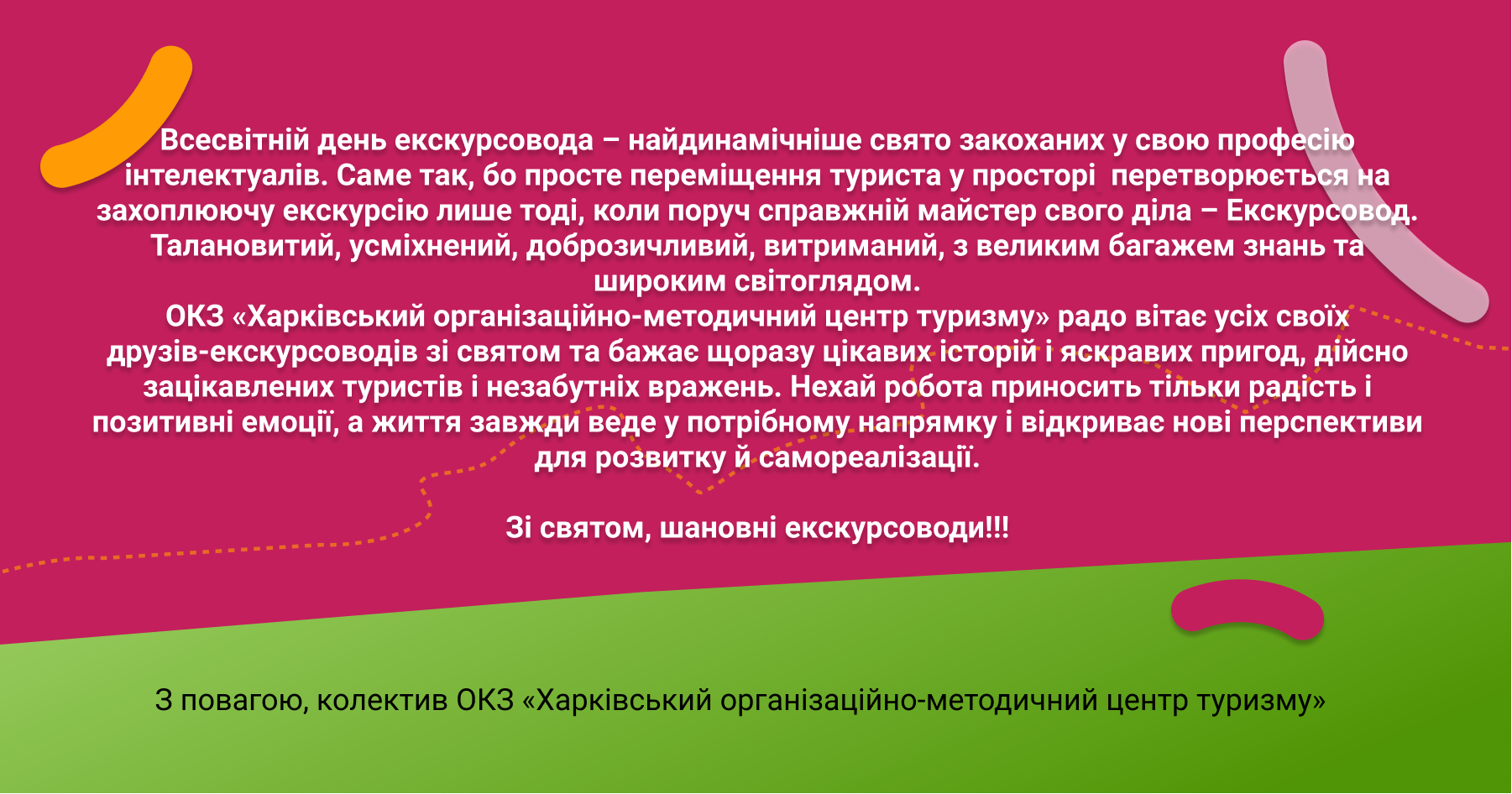 Всесвітній день екскурсовода – найдинамічніше свято закоханих у свою професію інтелектуалів. Саме так, бо просте переміщення туриста у просторі перетворюється на захоплюючу екскурсію лише тоді, коли поруч справжній майстер свого діла – Екскурсовод. Талановитий, усміхнений, доброзичливий, витриманий, з великим багажем знань та широким світоглядом.
ОКЗ «Харківський організаційно-методичний центр туризму» радо вітає усіх своїх друзів-екскурсоводів зі святом та бажає щоразу цікавих історій і яскравих пригод, дійсно зацікавлених туристів і незабутніх вражень. Нехай робота приносить тільки радість і позитивні емоції, а життя завжди веде у потрібному напрямку і відкриває нові перспективи для розвитку й самореалізації.

Зі святом, шановні екскурсоводи!!!

З повагою, колектив ОКЗ «Харківський організаційно-методичний центр туризму»